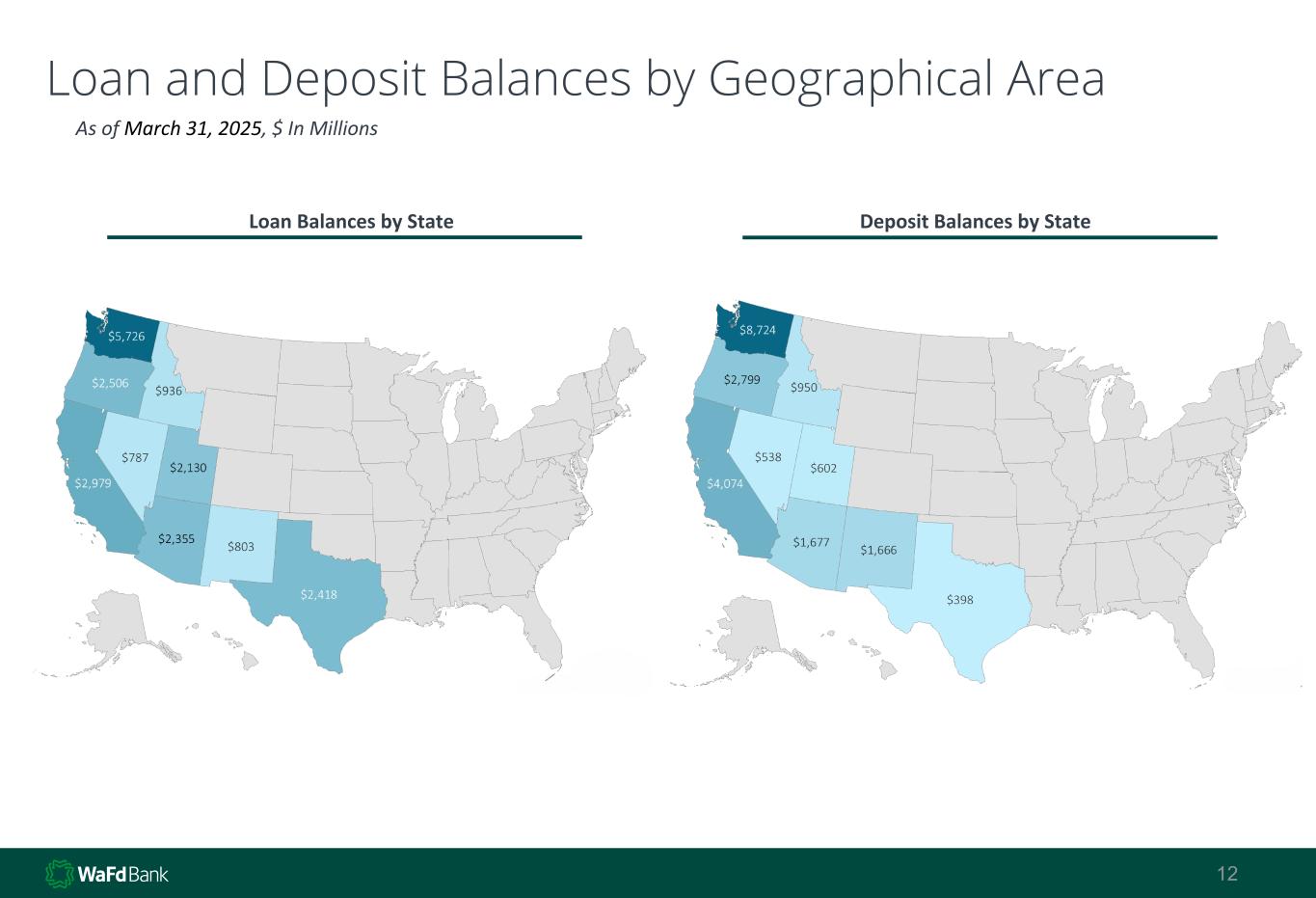 Loan and Deposit Balances by Geographical Area

As of March 31, 2025, $ In Millions

Loan Balances by State

$5,726
$2,506
$936
$787
$2,130
$2,979
$2,355
$803
$2,418

Deposit Balances by State

$8,724
$2,799
$950
$538
$602
$4,074
$1,677
$1,666
$398

WaFd Bank

12